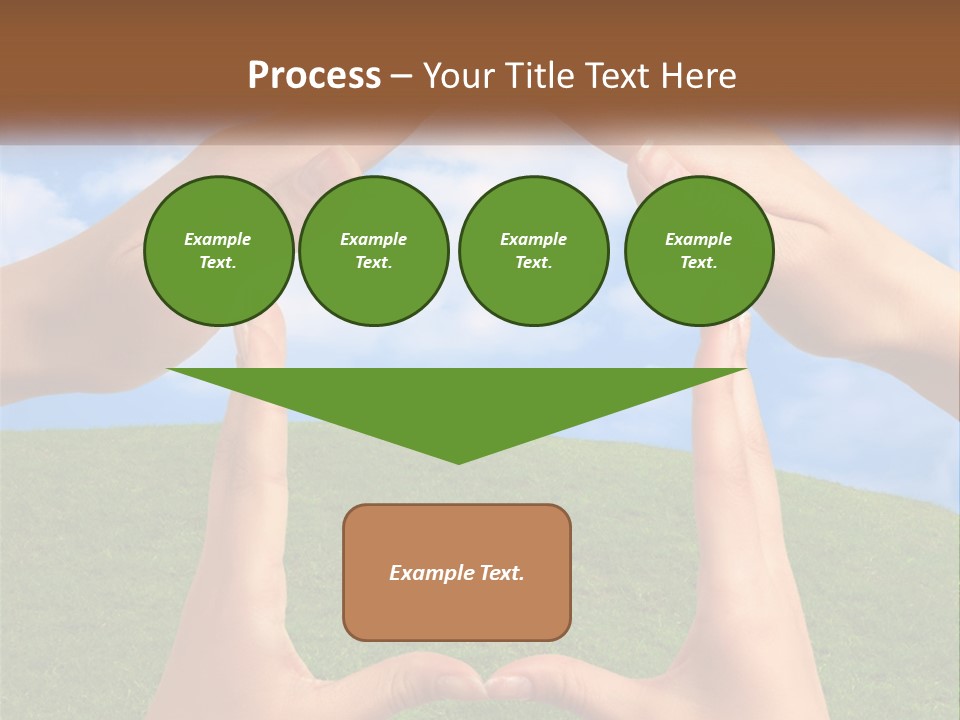 Process – Your Title Text Here

Example Text.

Example Text.

Example Text.

Example Text.

Example Text.